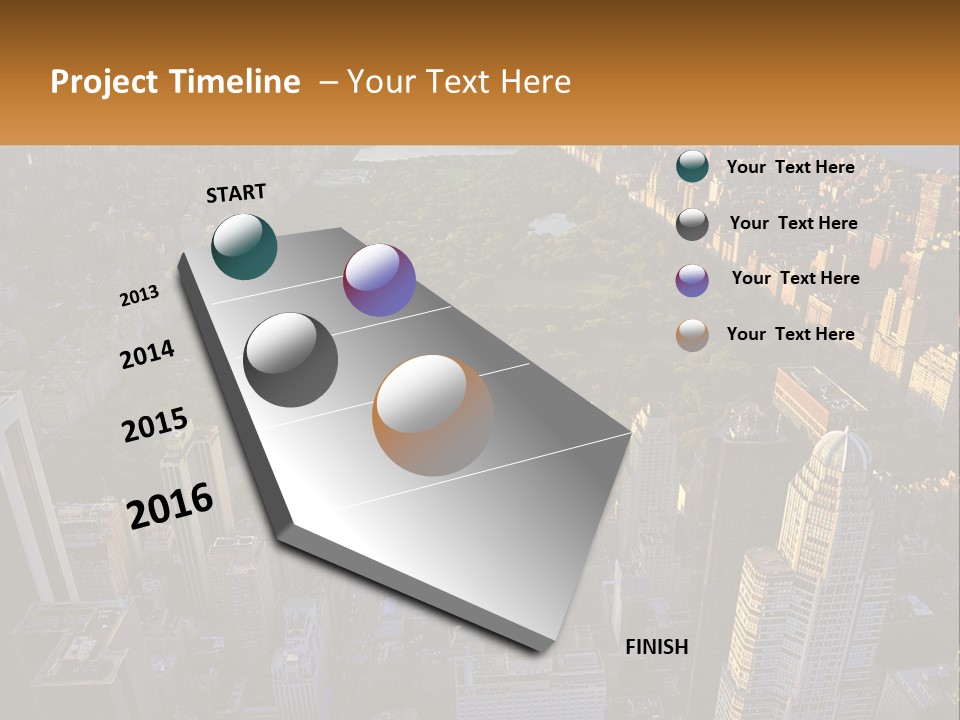 Project Timeline – Your Text Here

START

2013

2014

2015

2016

FINISH

Your Text Here

Your Text Here

Your Text Here

Your Text Here